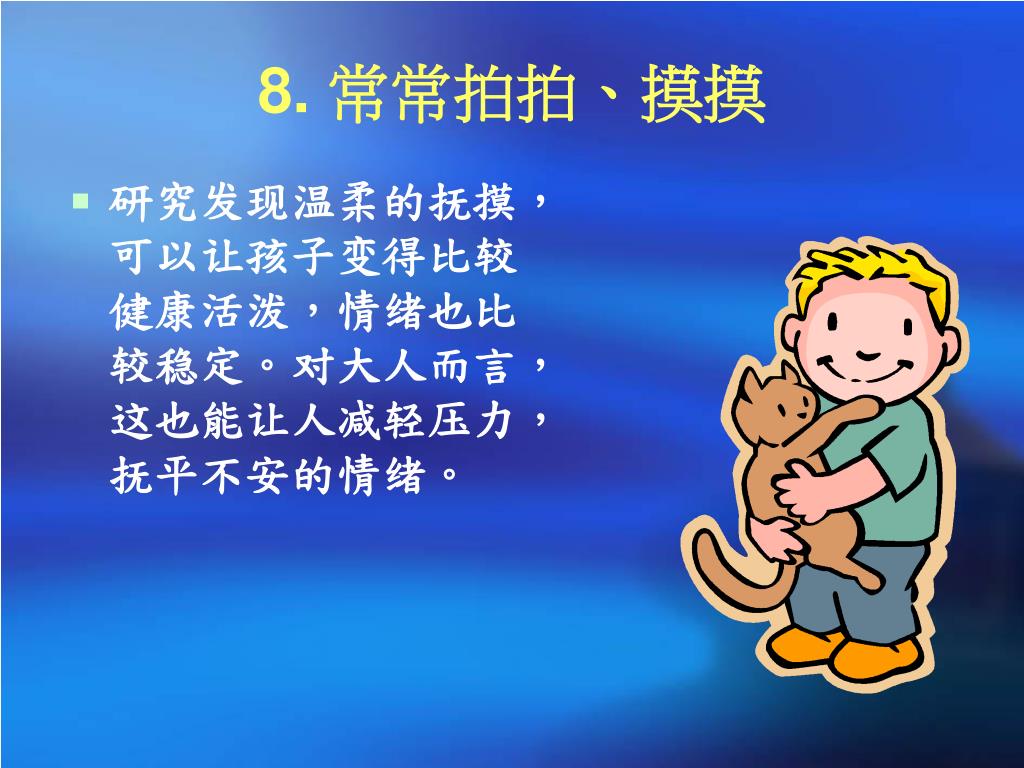 8. 常常拍拍、摸摸

▪ 研究发现温柔的抚摸，可以让孩子变得比较健康活泼，情绪也比较稳定。对大人而言，这也能让人减轻压力，抚平不安的情绪。